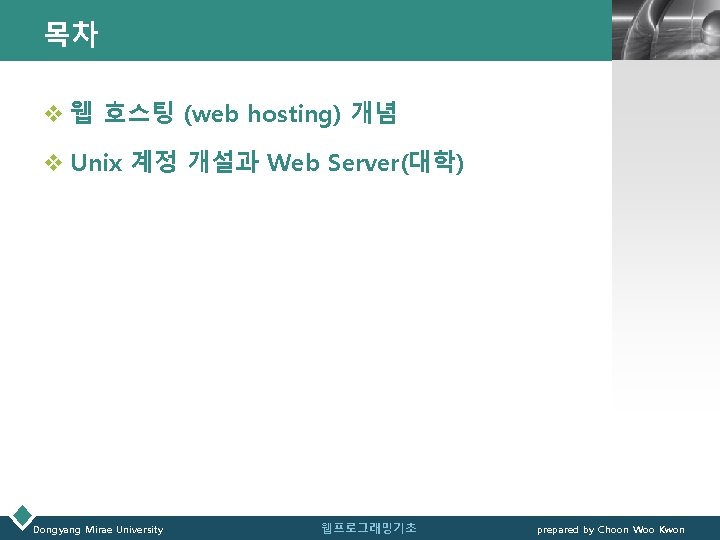 목차

❖ 웹 호스팅 (web hosting) 개념

❖ Unix 계정 개설과 Web Server(대학)

Dongyang Mirae University

웹프로그래밍기초

prepared by Choon Woo Kwon